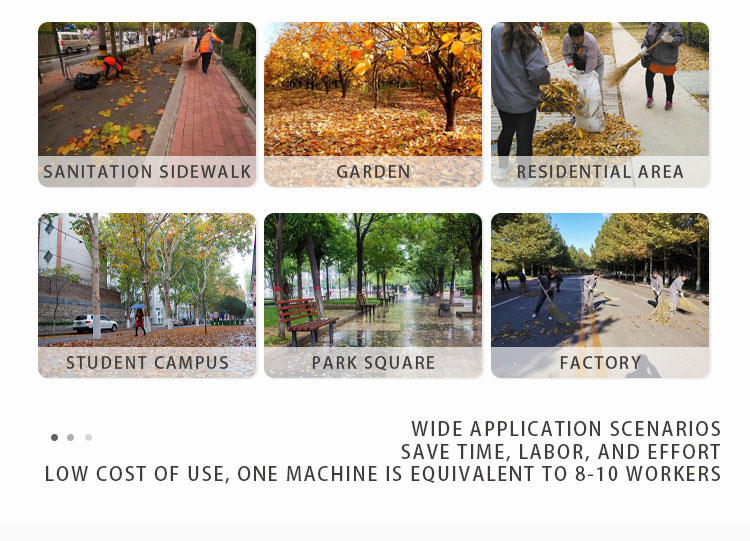 SANITATION SIDEWALK

GARDEN

RESIDENTIAL AREA

STUDENT CAMPUS

PARK SQUARE

FACTORY

WIDE APPLICATION SCENARIOS
SAVE TIME, LABOR, AND EFFORT
LOW COST OF USE, ONE MACHINE IS EQUIVALENT TO 8-10 WORKERS